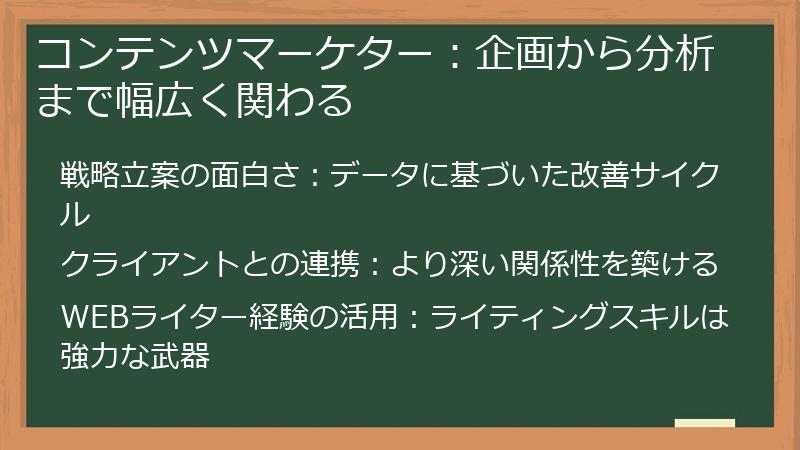 コンテンツマーケター：企画から分析まで幅広く関わる

戦略立案の面白さ：データに基づいた改善サイクル

クライアントとの連携：より深い関係性を築ける

WEBライター経験の活用：ライティングスキルは強力な武器